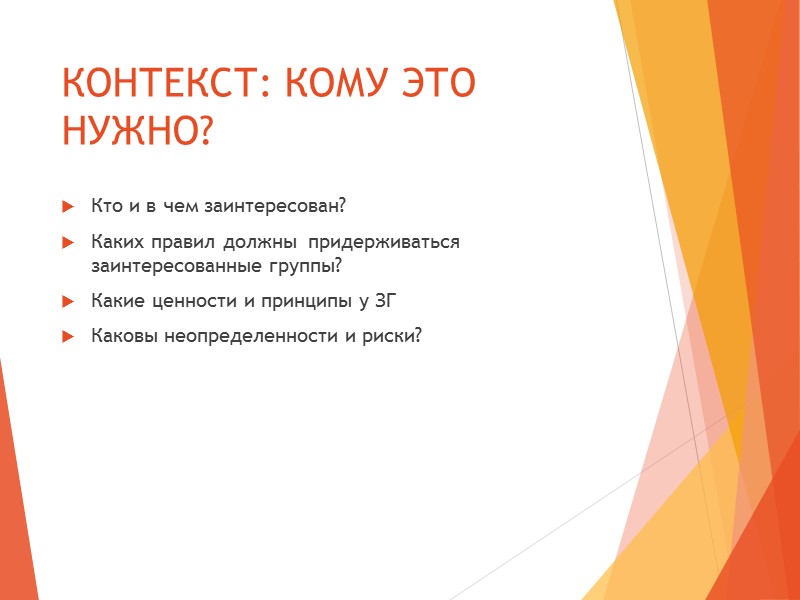 КОНТЕКСТ: КОМУ ЭТО НУЖНО?

Кто и в чем заинтересован?

Каких правил должны придерживаться заинтересованные группы?

Какие ценности и принципы у ЗГ

Каковы неопределенности и риски?